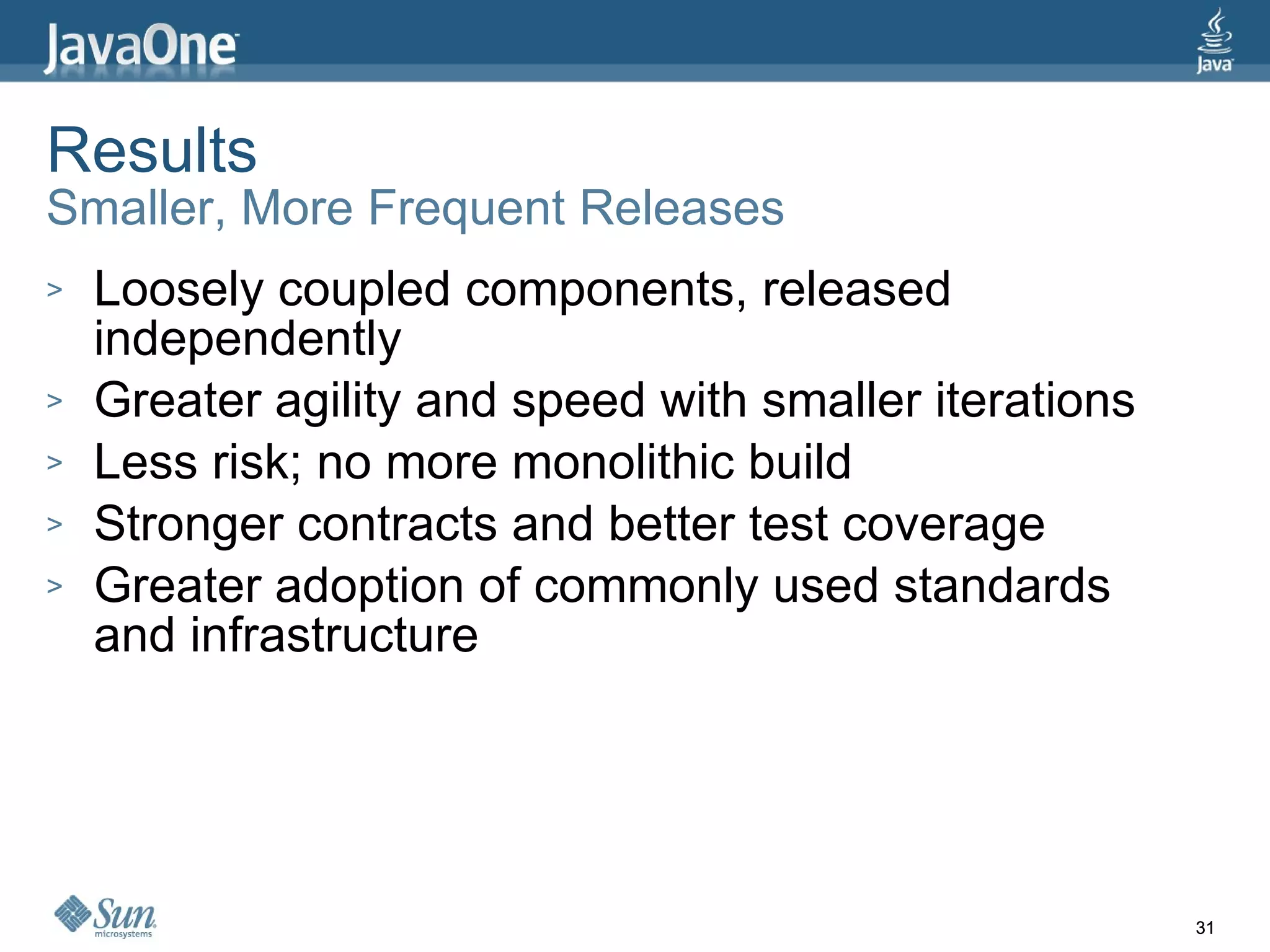 JavaOne

Java

Results
Smaller, More Frequent Releases

> Loosely coupled components, released independently
> Greater agility and speed with smaller iterations
> Less risk; no more monolithic build
> Stronger contracts and better test coverage
> Greater adoption of commonly used standards and infrastructure

Sun microsystems

31